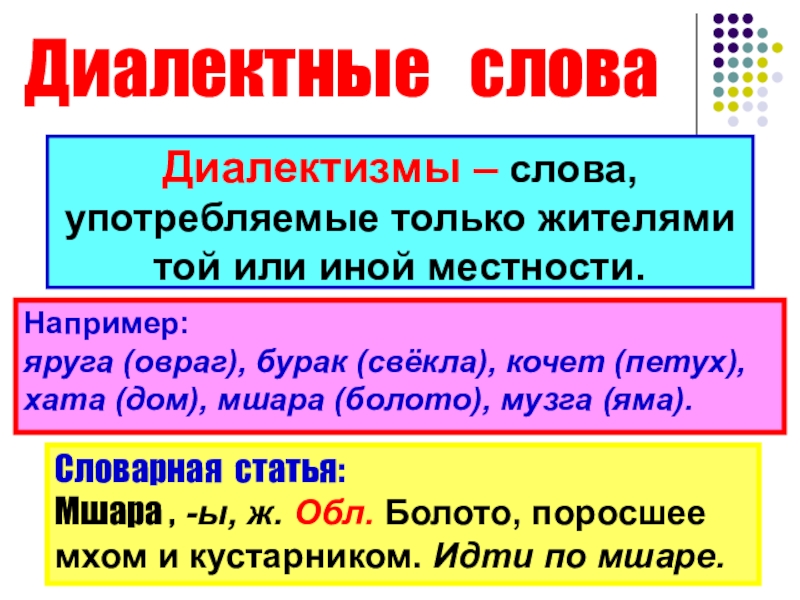 Диалектные слова

Диалектизмы – слова, употребляемые только жителями той или иной местности.

Например:
яруга (овраг), бурак (свёкла), кочет (петух), хата (дом), мшара (болото), музга (яма).

Словарная статья:
Мшара , -ы, ж. Обл. Болото, поросшее мхом и кустарником. Идти по мшаре.